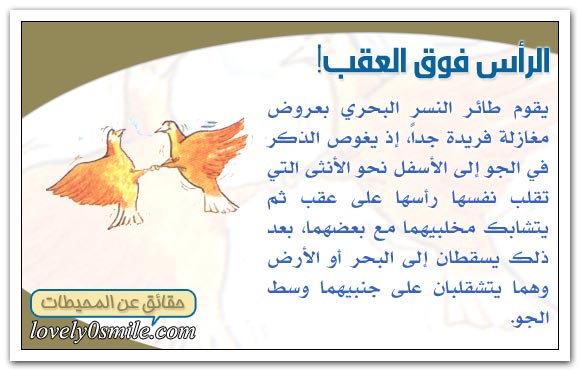 الرأس فوق العقب!

يقوم طائر النسر البحري بعروض مغازلة فريدة جداً، إذ يغوص الذكر في الجو إلى الأسفل نحو الأنثى التي تقلب نفسها رأسها على عقب ثم يتشابك مخلبيهما مع بعضهما، بعد ذلك يسقطان إلى البحر أو الأرض وهما يتشقلبان على جنبيهما وسط الجو.

حقائق عن المحيطات
lovely0smile.com